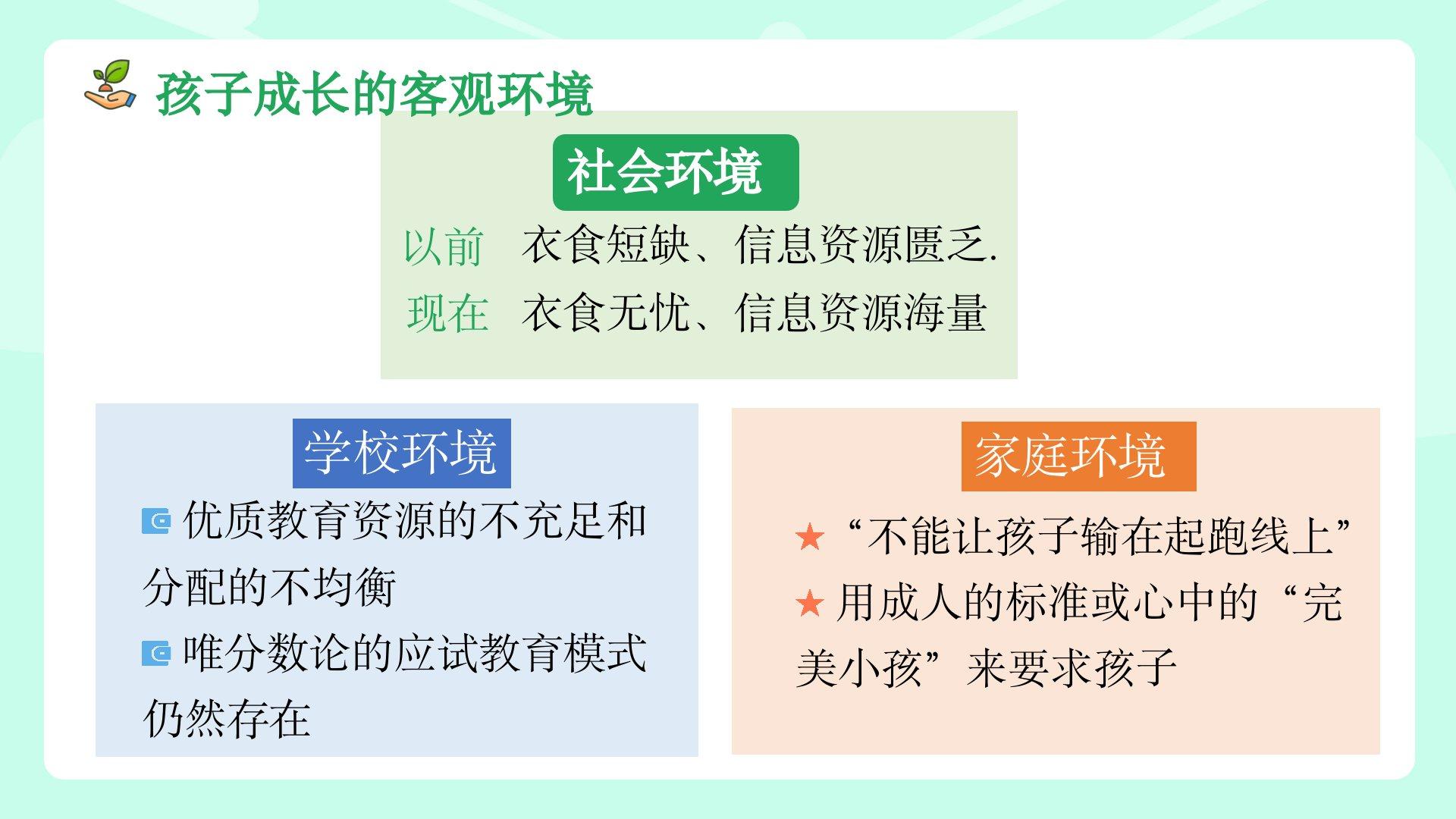 孩子成长的客观环境

社会环境

以前　衣食短缺、信息资源匮乏.

现在　衣食无忧、信息资源海量

学校环境

优质教育资源的不充足和分配的不均衡

唯分数论的应试教育模式仍然存在

家庭环境

★“不能让孩子输在起跑线上”

★用成人的标准或心中的“完美小孩”来要求孩子